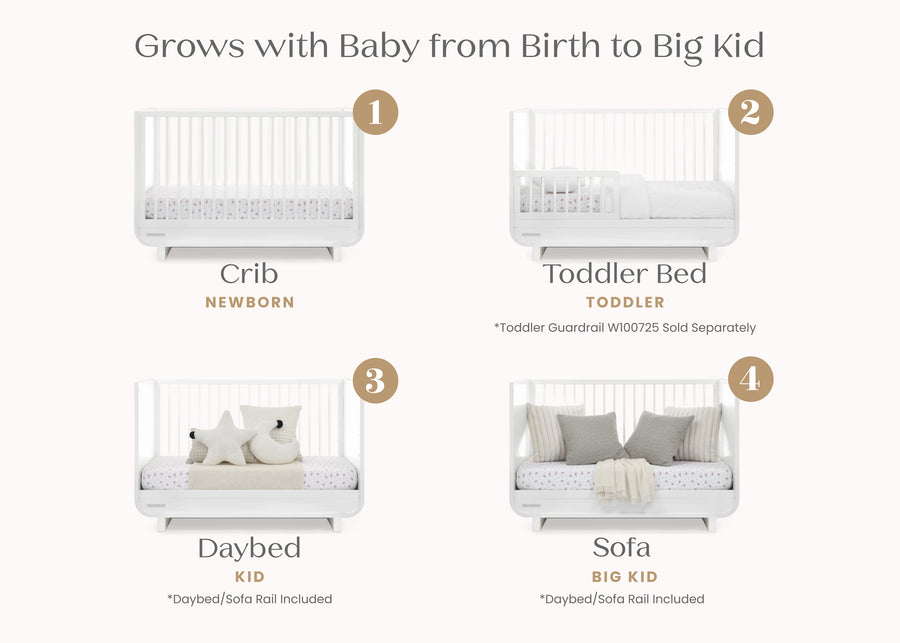 Grows with Baby from Birth to Big Kid

1

Crib
NEWBORN

2

Toddler Bed
TODDLER
*Toddler Guardrail W100725 Sold Separately

3

Daybed
KID
*Daybed/Sofa Rail Included

4

Sofa
BIG KID
*Daybed/Sofa Rail Included